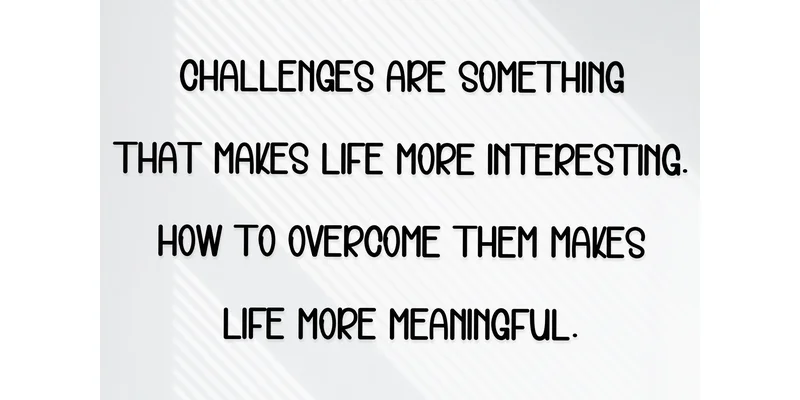 CHALLENGES ARE SOMETHING THAT MAKES LIFE MORE INTERESTING. HOW TO OVERCOME THEM MAKES LIFE MORE MEANINGFUL.